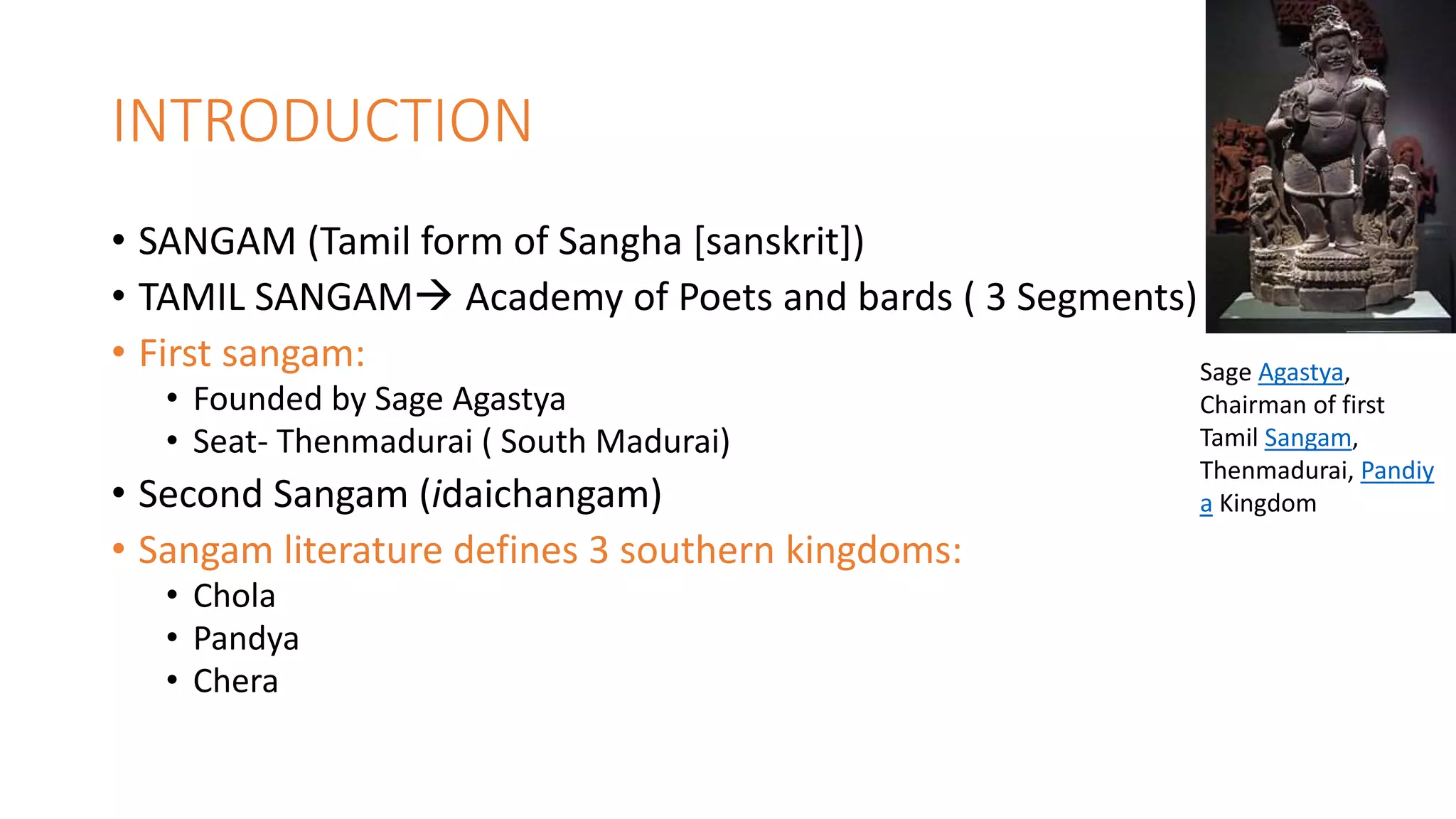 INTRODUCTION

• SANGAM (Tamil form of Sangha [sanskrit])
• TAMIL SANGAM→ Academy of Poets and bards ( 3 Segments)
• First sangam:
  • Founded by Sage Agastya
  • Seat- Thenmadurai ( South Madurai)
• Second Sangam (idaichangam)
• Sangam literature defines 3 southern kingdoms:
  • Chola
  • Pandya
  • Chera

Sage Agastya, Chairman of first Tamil Sangam, Thenmadurai, Pandiya Kingdom